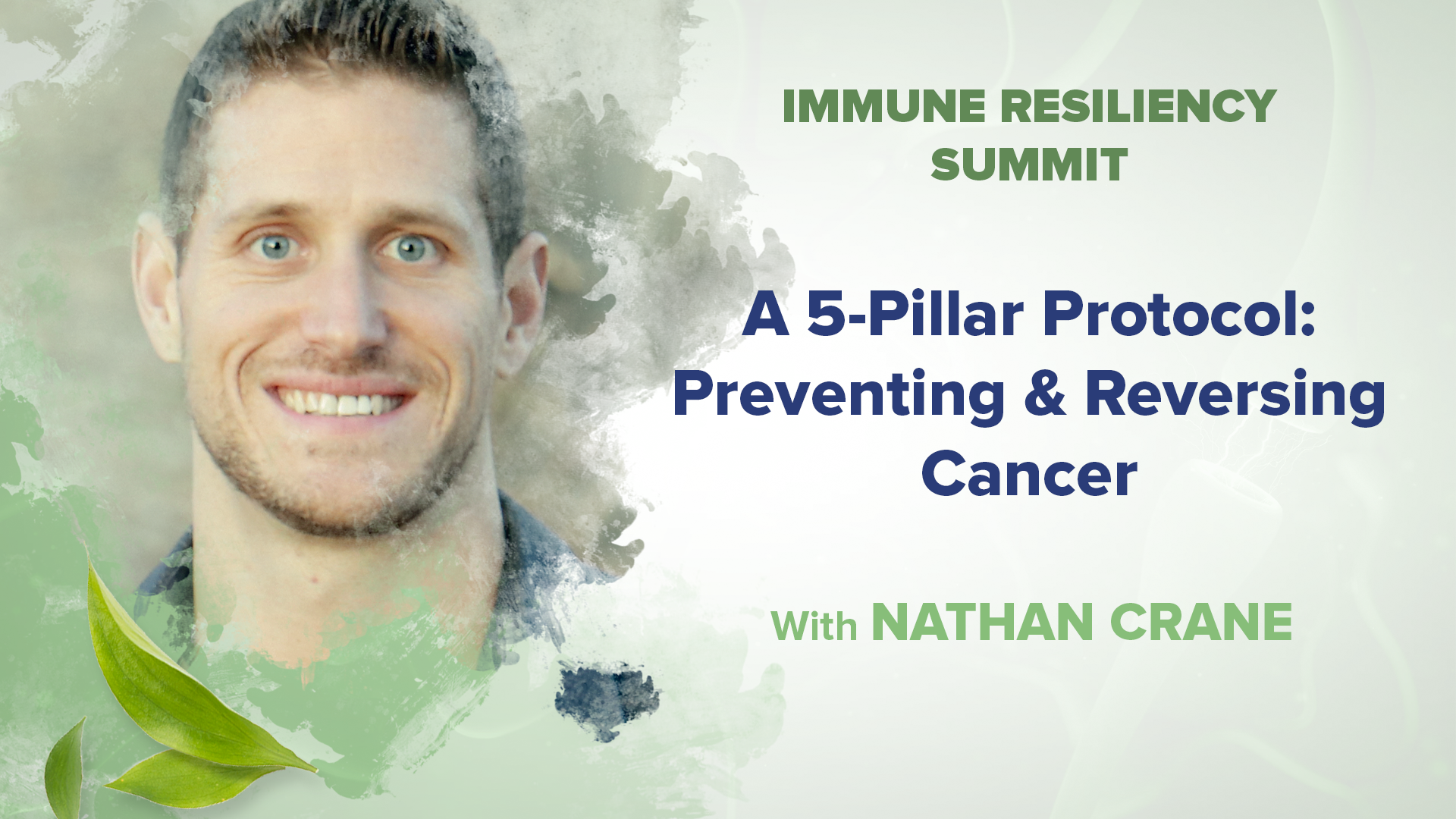 IMMUNE RESILIENCY SUMMIT

A 5-Pillar Protocol: Preventing & Reversing Cancer

With NATHAN CRANE